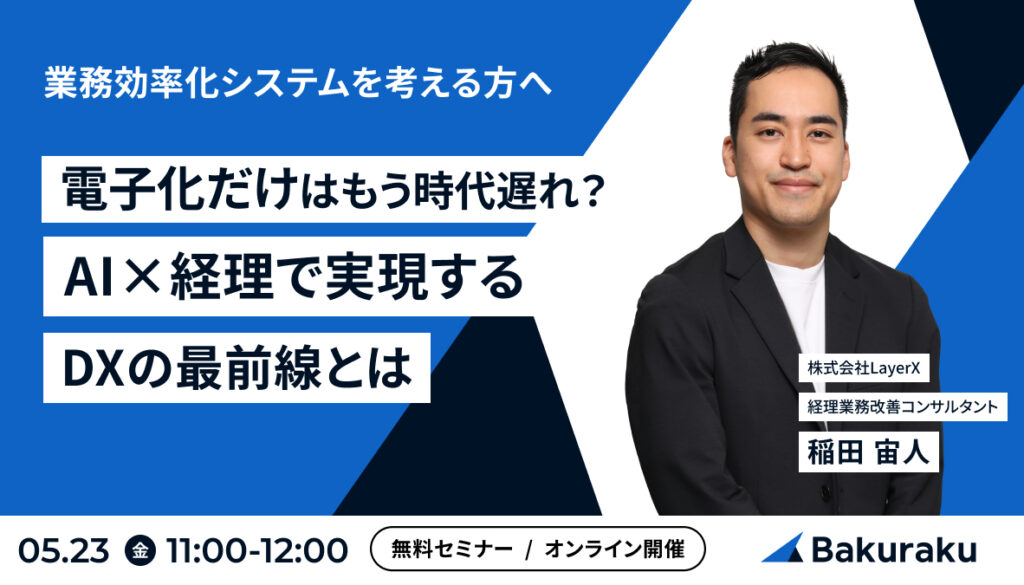 業務効率化システムを考える方へ

電子化だけはもう時代遅れ？

AI×経理で実現する

DXの最前線とは

株式会社LayerX

経理業務改善コンサルタント

稲田 宙人

05.23 金 11:00-12:00

無料セミナー / オンライン開催

Bakuraku